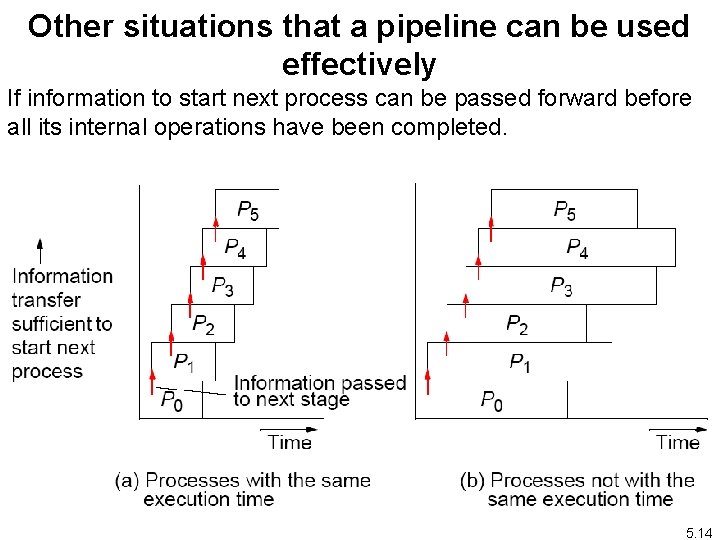 Other situations that a pipeline can be used effectively

If information to start next process can be passed forward before all its internal operations have been completed.

Information transfer sufficient to start next process

$P_5$

$P_4$

$P_3$

$P_2$

$P_1$

$P_0$

Information passed to next stage

Time

(a) Processes with the same execution time

$P_5$

$P_4$

$P_3$

$P_2$

$P_1$

$P_0$

Time

(b) Processes not with the same execution time

5.14